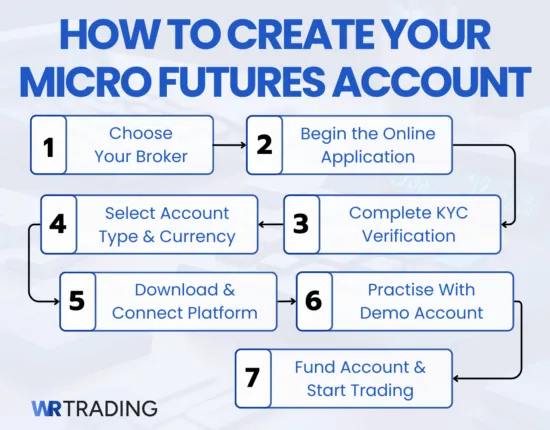 HOW TO CREATE YOUR MICRO FUTURES ACCOUNT

1 Choose Your Broker

2 Begin the Online Application

3 Complete KYC Verification

4 Select Account Type & Currency

5 Download & Connect Platform

6 Practise With Demo Account

7 Fund Account & Start Trading

WR TRADING